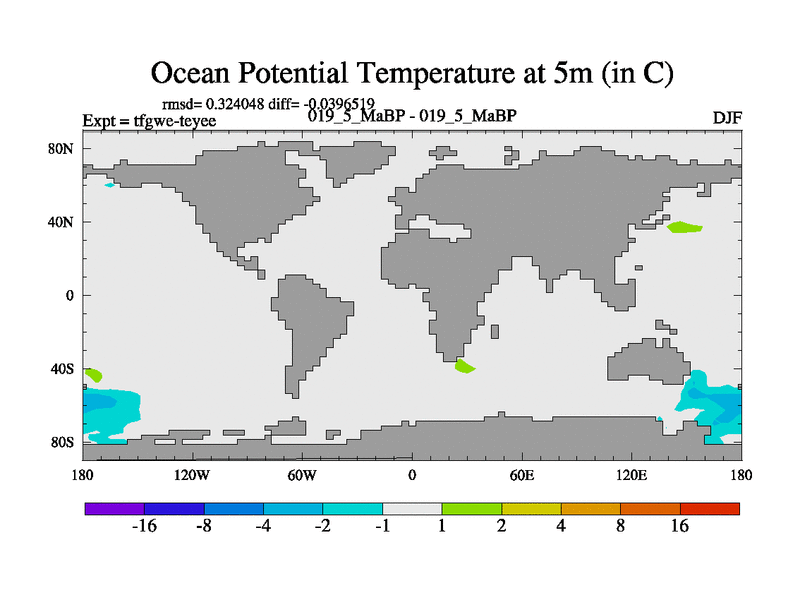 Ocean Potential Temperature at 5m (in C)

rmsd= 0.324048 diff= -0.0396519

Expt = tfgwe-teyee

019_5_MaBP - 019_5_MaBP

DJF

80N
40N
0
40S
80S

180
120W
60W
0
60E
120E
180

-16
-8
-4
-2
-1
1
2
4
8
16